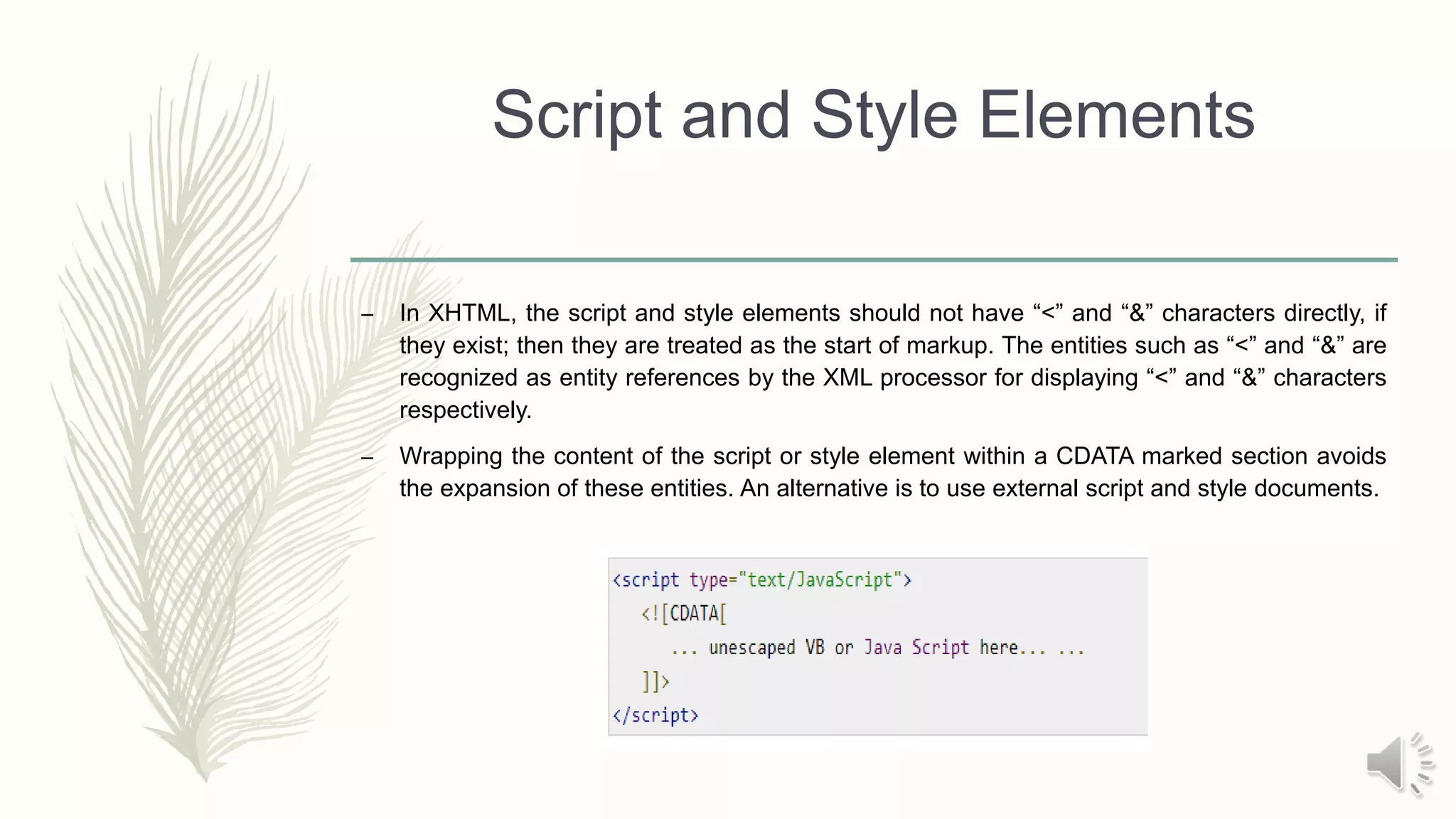 Script and Style Elements

– In XHTML, the script and style elements should not have “<” and “&” characters directly, if they exist; then they are treated as the start of markup. The entities such as “<” and “&” are recognized as entity references by the XML processor for displaying “<” and “&” characters respectively.

– Wrapping the content of the script or style element within a CDATA marked section avoids the expansion of these entities. An alternative is to use external script and style documents.

<script type="text/JavaScript">
<![CDATA[
... unescaped VB or Java Script here... ...
]]>
</script>